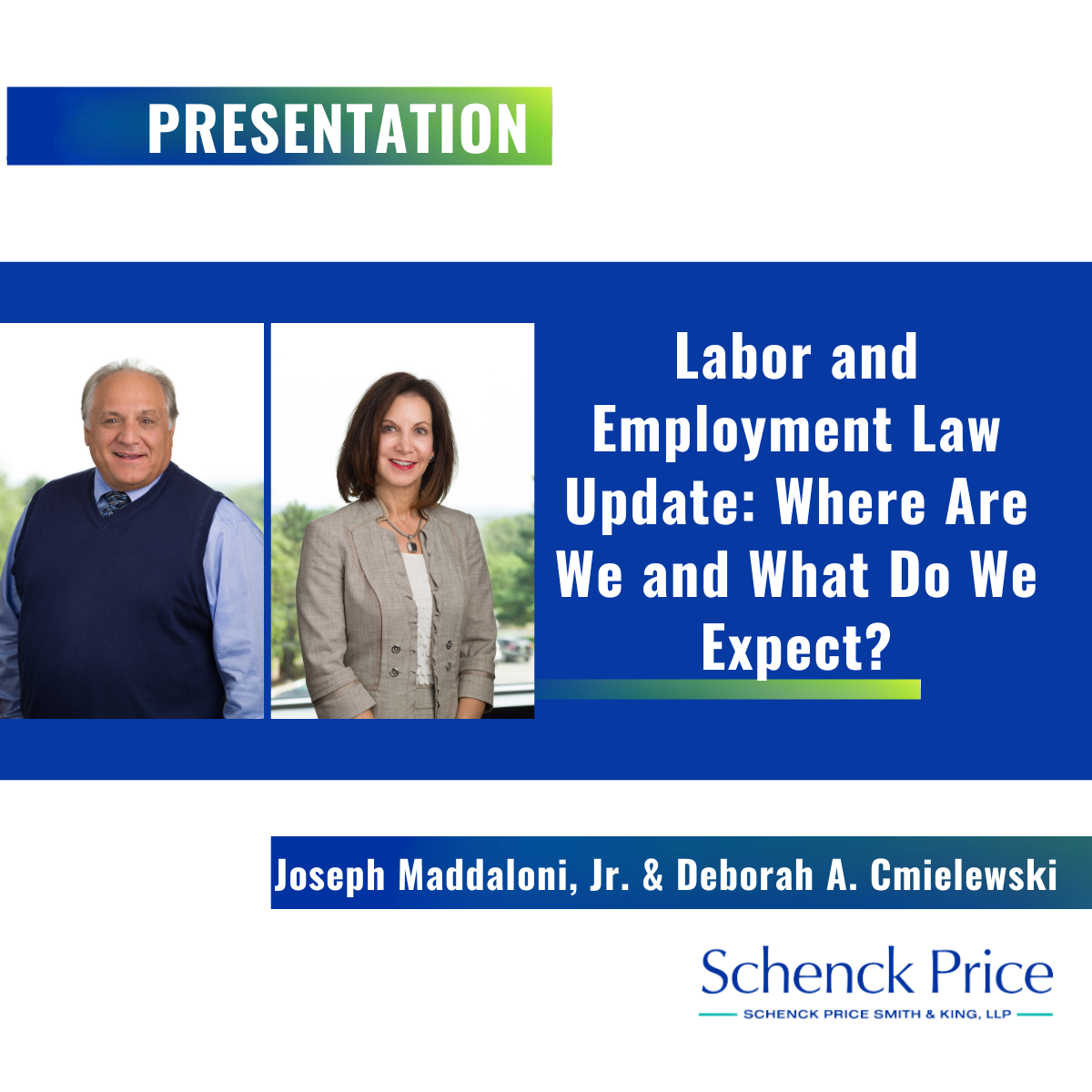 PRESENTATION

Labor and Employment Law Update: Where Are We and What Do We Expect?

Joseph Maddaloni, Jr. & Deborah A. Cmielewski

Schenck Price

SCHENCK PRICE SMITH & KING, LLP